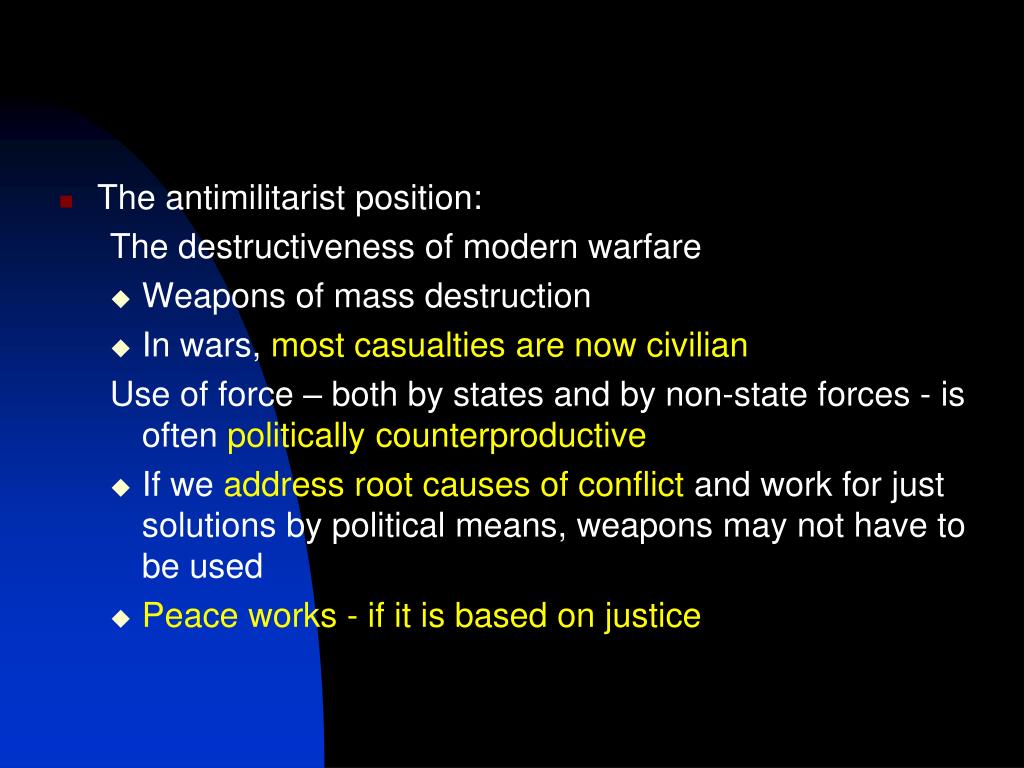 The antimilitarist position:

The destructiveness of modern warfare

Weapons of mass destruction

In wars, most casualties are now civilian

Use of force – both by states and by non-state forces - is often politically counterproductive

If we address root causes of conflict and work for just solutions by political means, weapons may not have to be used

Peace works - if it is based on justice